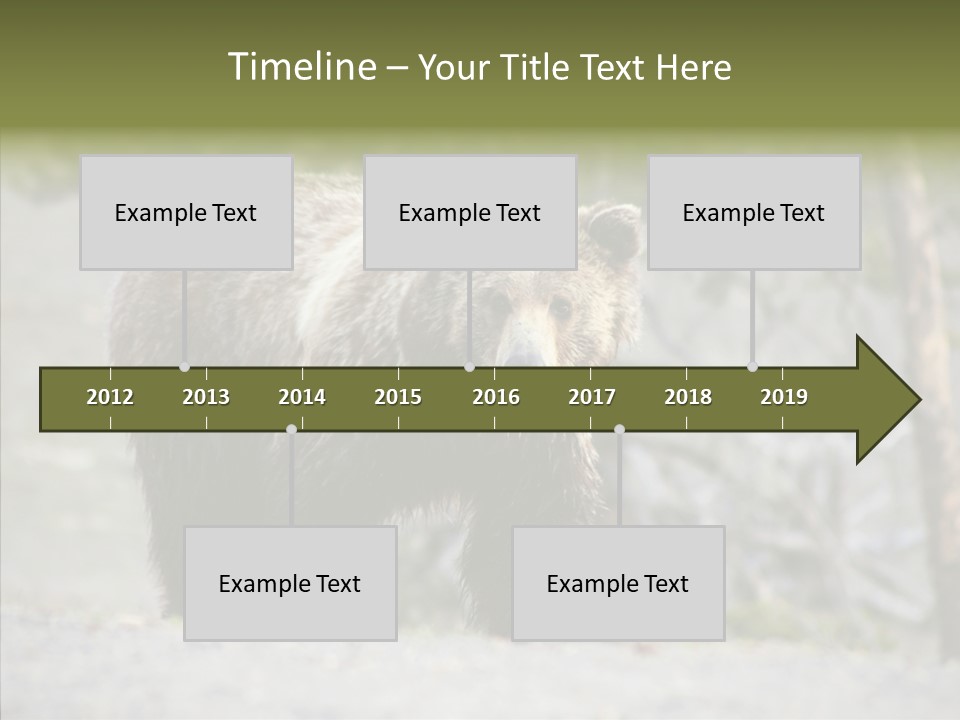 Timeline – Your Title Text Here

Example Text

Example Text

Example Text

2012 2013 2014 2015 2016 2017 2018 2019

Example Text

Example Text